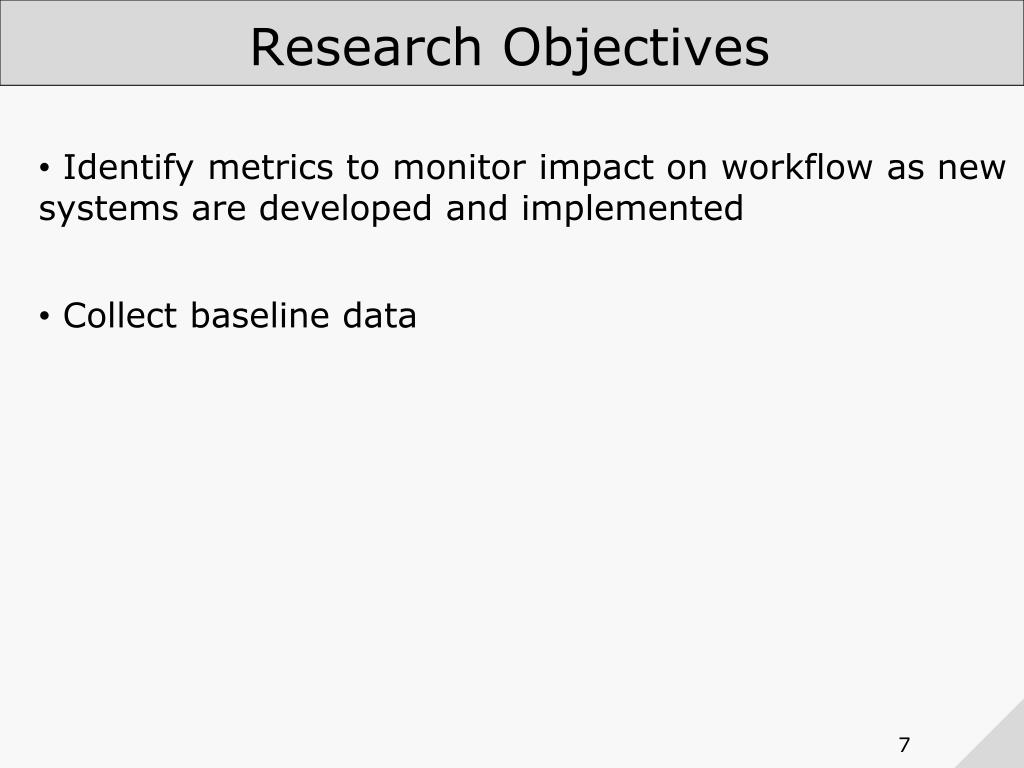 Research Objectives

• Identify metrics to monitor impact on workflow as new systems are developed and implemented

• Collect baseline data

7